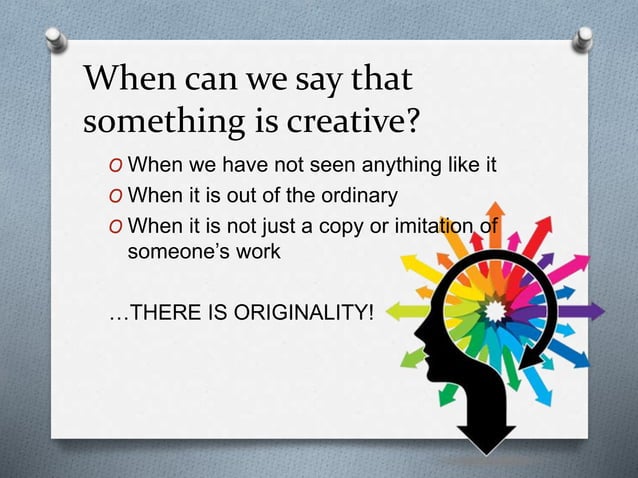 When can we say that something is creative?

O When we have not seen anything like it
O When it is out of the ordinary
O When it is not just a copy or imitation of someone's work

…THERE IS ORIGINALITY!